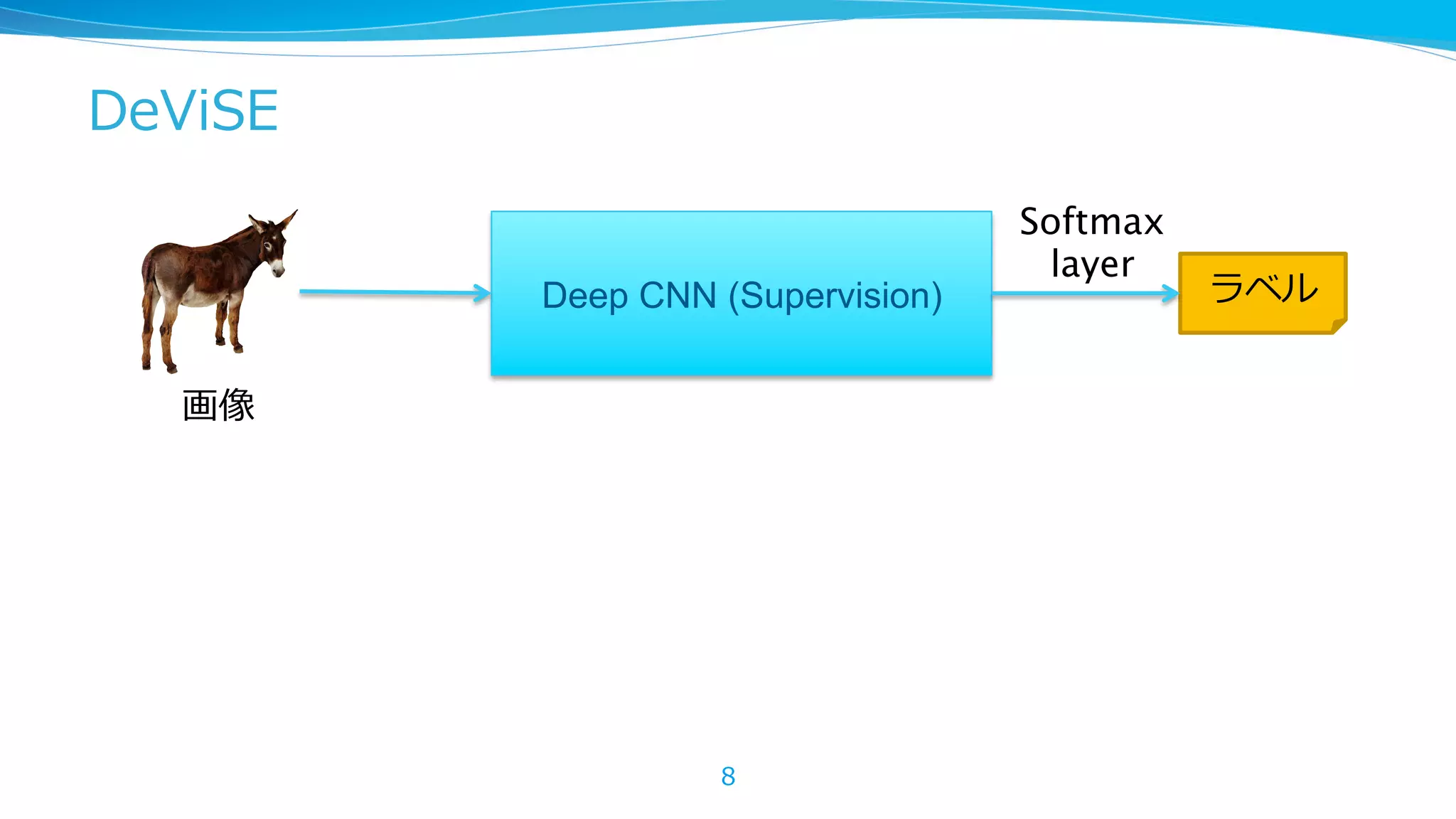 DeViSE

画像

Deep CNN (Supervision)

Softmax layer

ラベル

8